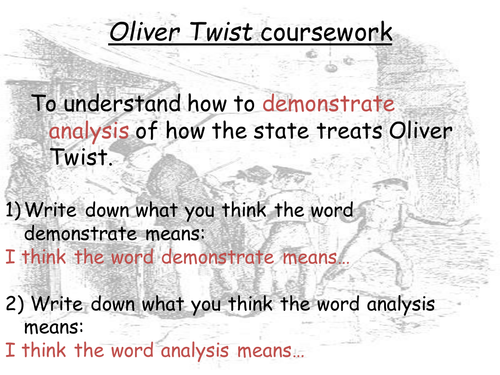 Oliver Twist coursework

To understand how to demonstrate analysis of how the state treats Oliver Twist.

1) Write down what you think the word demonstrate means:
I think the word demonstrate means…

2) Write down what you think the word analysis means:
I think the word analysis means…